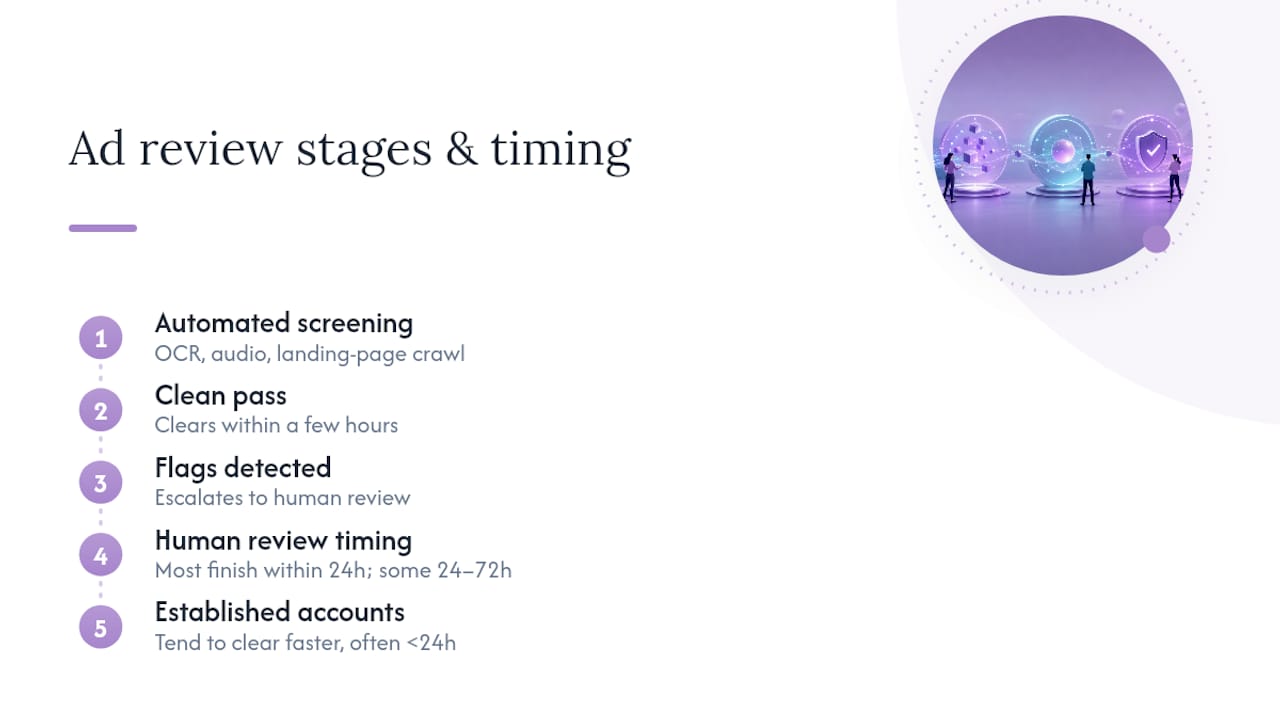 Ad review stages & timing

1
Automated screening
OCR, audio, landing-page crawl

2
Clean pass
Clears within a few hours

3
Flags detected
Escalates to human review

4
Human review timing
Most finish within 24h; some 24–72h

5
Established accounts
Tend to clear faster, often <24h